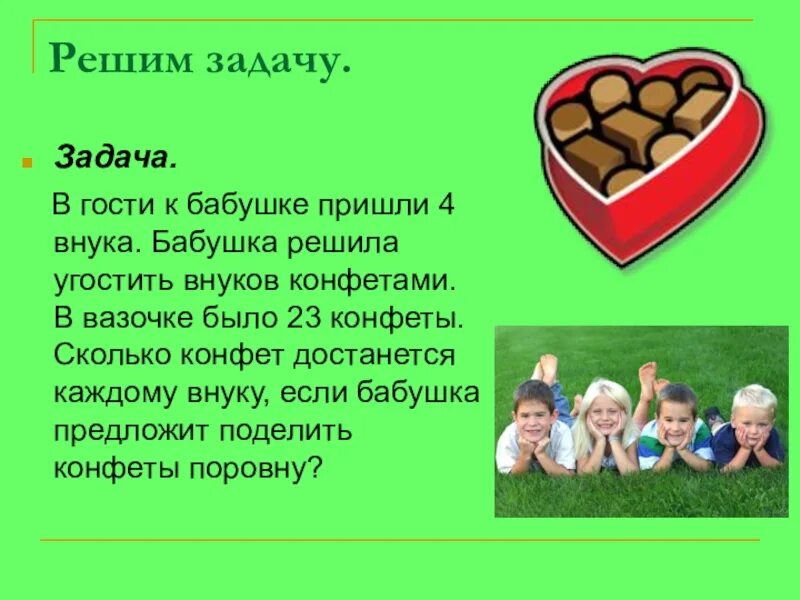 Решим задачу.

Задача.

В гости к бабушке пришли 4 внука. Бабушка решила угостить внуков конфетами. В вазочке было 23 конфеты. Сколько конфет достанется каждому внуку, если бабушка предложит поделить конфеты поровну?